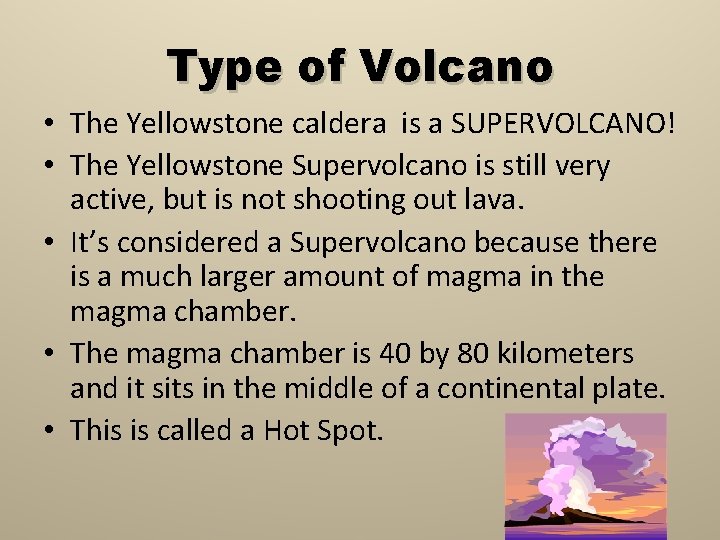 Type of Volcano

• The Yellowstone caldera is a SUPERVOLCANO!
• The Yellowstone Supervolcano is still very active, but is not shooting out lava.
• It's considered a Supervolcano because there is a much larger amount of magma in the magma chamber.
• The magma chamber is 40 by 80 kilometers and it sits in the middle of a continental plate.
• This is called a Hot Spot.